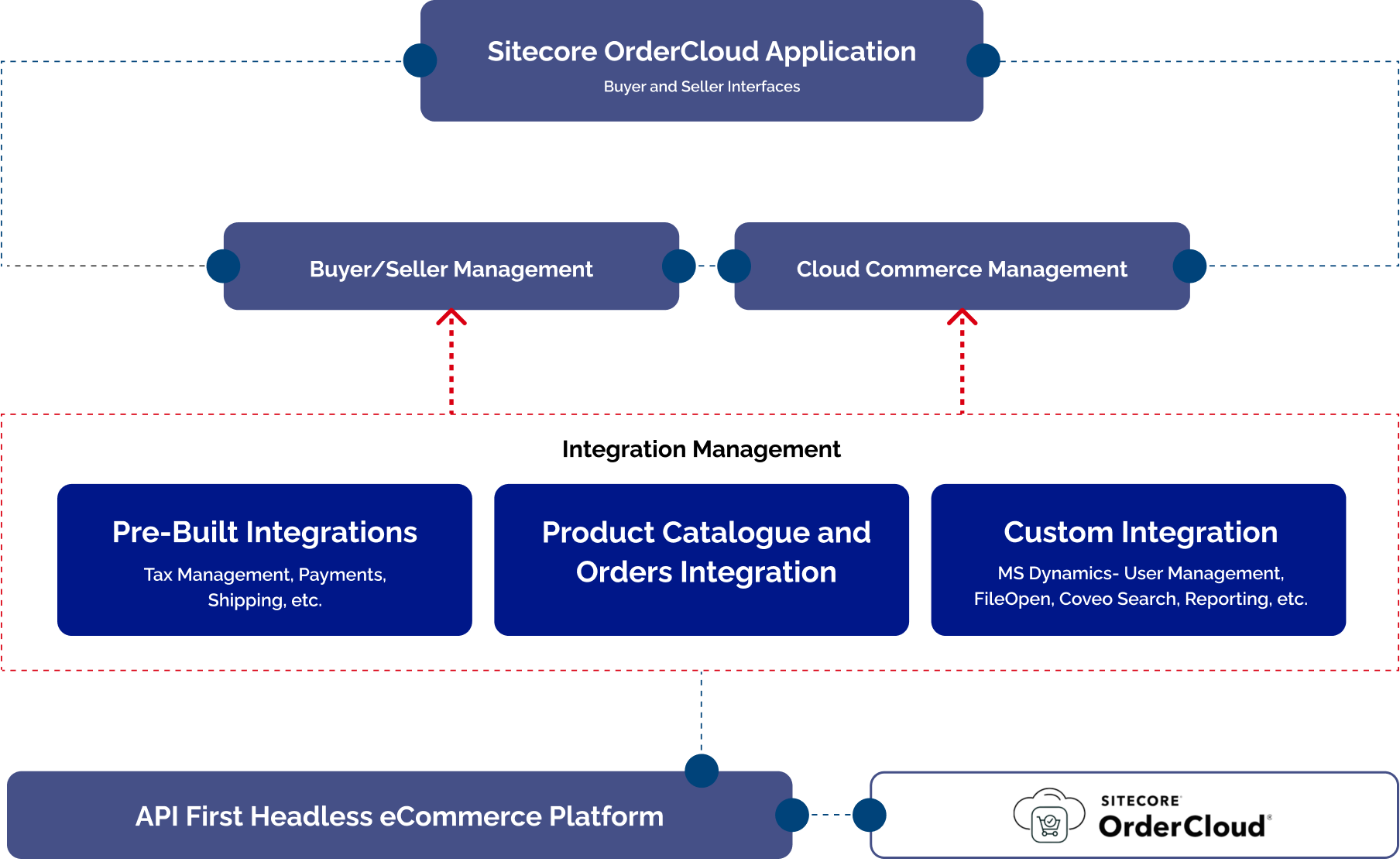 Sitecore OrderCloud Application
Buyer and Seller Interfaces

Buyer/Seller Management

Cloud Commerce Management

Integration Management

Pre-Built Integrations
Tax Management, Payments, Shipping, etc.

Product Catalogue and Orders Integration

Custom Integration
MS Dynamics- User Management, FileOpen, Coveo Search, Reporting, etc.

API First Headless eCommerce Platform

SITECORE
OrderCloud